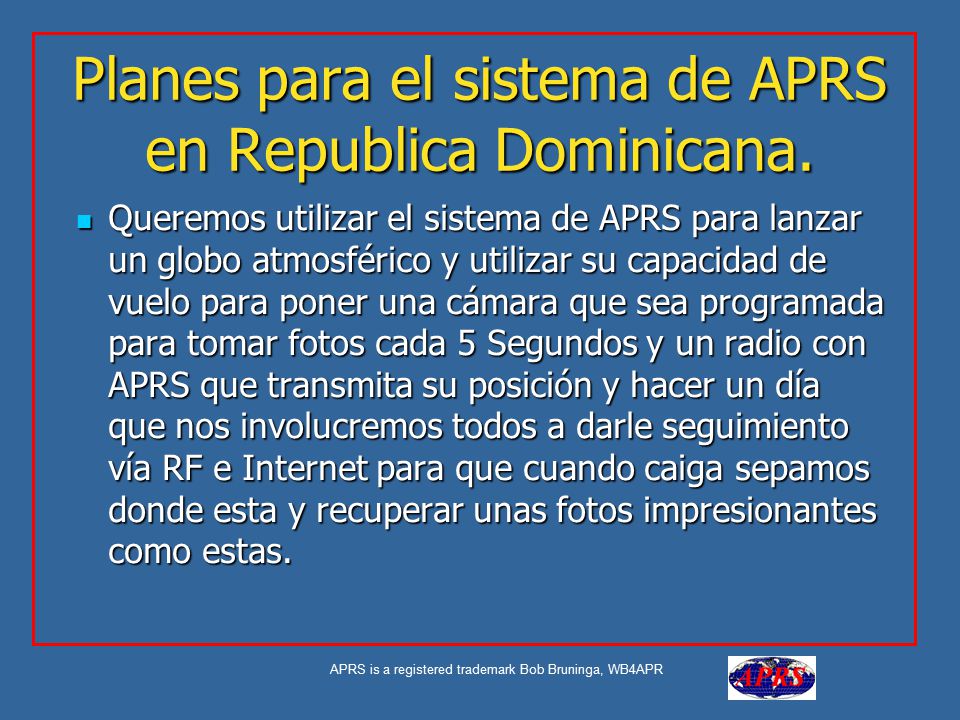 Planes para el sistema de APRS en Republica Dominicana.

Queremos utilizar el sistema de APRS para lanzar un globo atmosférico y utilizar su capacidad de vuelo para poner una cámara que sea programada para tomar fotos cada 5 Segundos y un radio con APRS que transmita su posición y hacer un día que nos involucremos todos a darle seguimiento vía RF e Internet para que cuando caiga sepamos donde esta y recuperar unas fotos impresionantes como estas.

APRS is a registered trademark Bob Bruninga, WB4APR

APRS